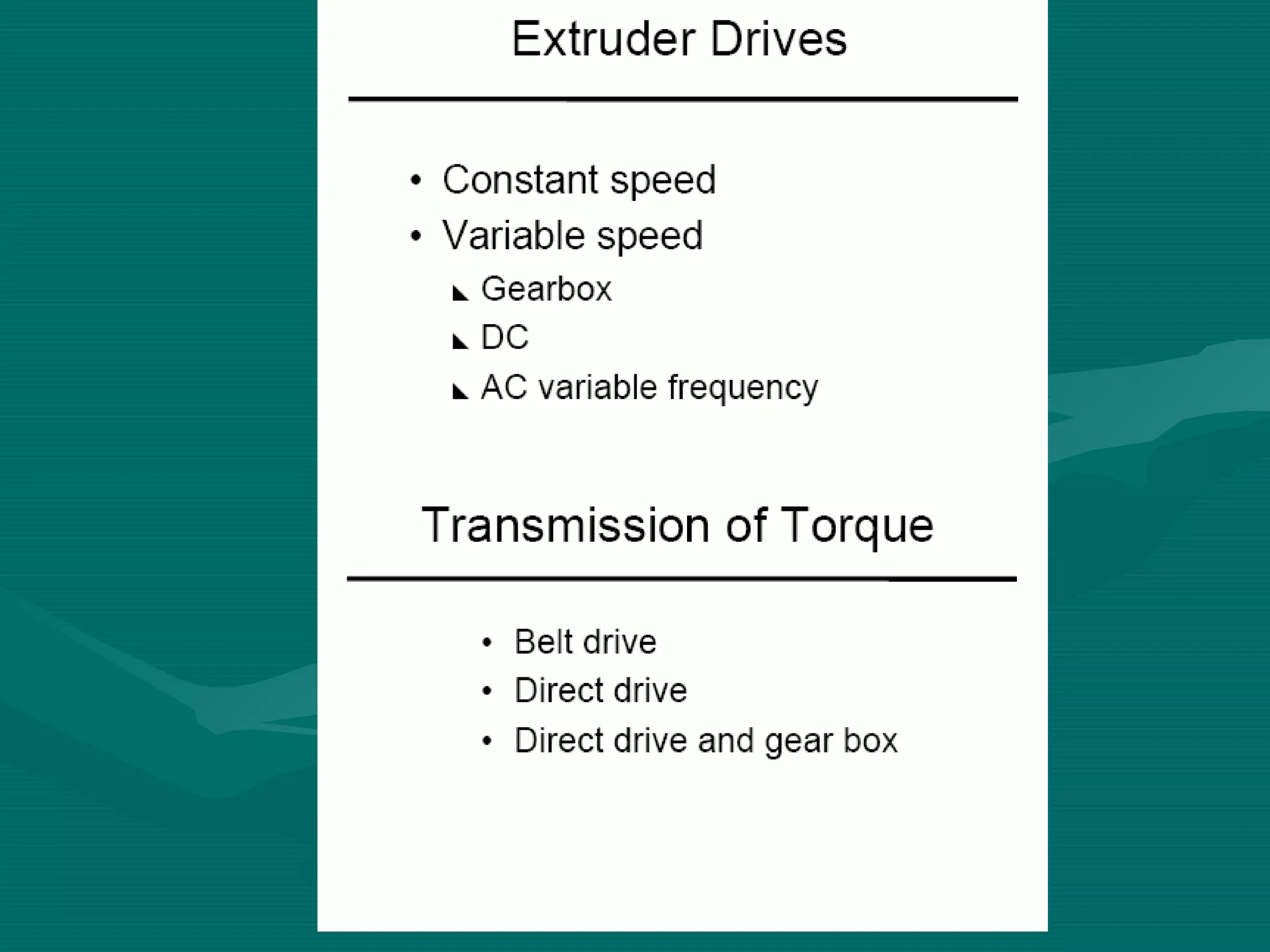 Extruder Drives

• Constant speed
• Variable speed
◣ Gearbox
◣ DC
◣ AC variable frequency

Transmission of Torque

• Belt drive
• Direct drive
• Direct drive and gear box